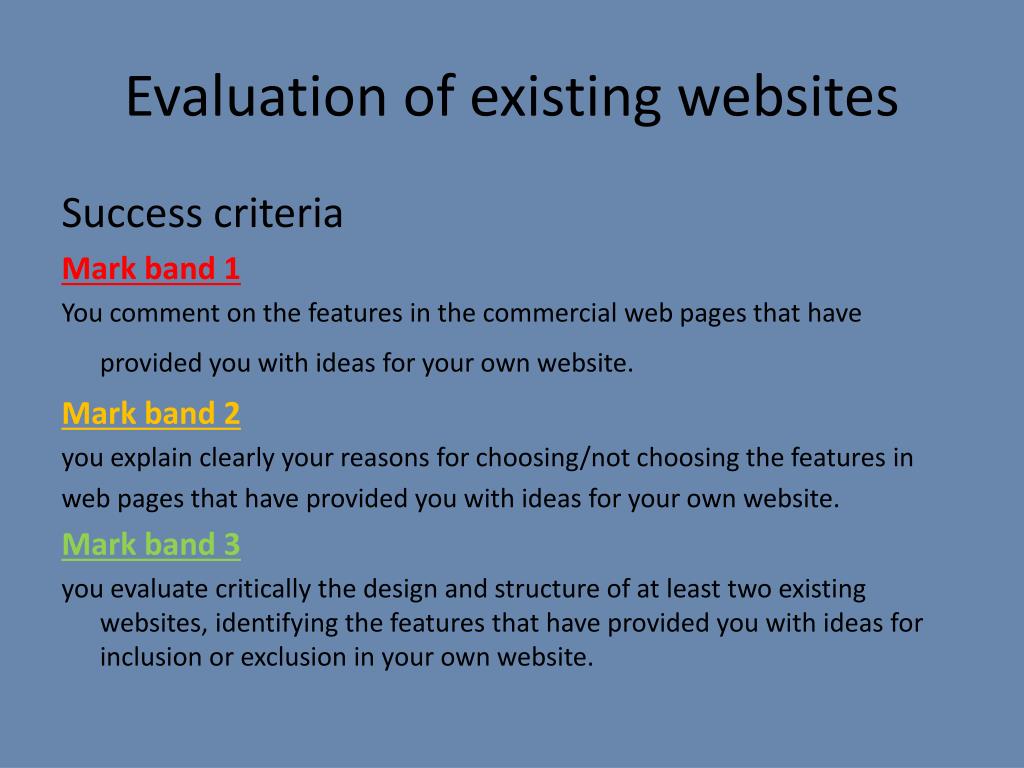 Evaluation of existing websites

Success criteria

Mark band 1

You comment on the features in the commercial web pages that have provided you with ideas for your own website.

Mark band 2

you explain clearly your reasons for choosing/not choosing the features in web pages that have provided you with ideas for your own website.

Mark band 3

you evaluate critically the design and structure of at least two existing websites, identifying the features that have provided you with ideas for inclusion or exclusion in your own website.